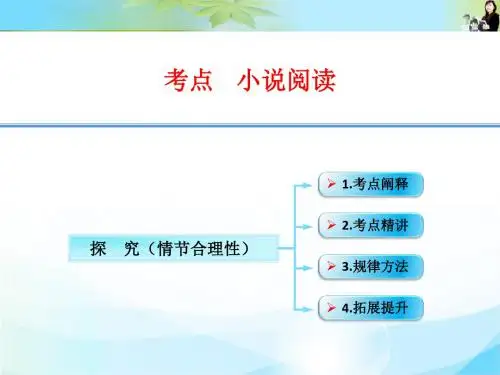 考点　小说阅读

探　究（情节合理性）

1.考点阐释

2.考点精讲

3.规律方法

4.拓展提升